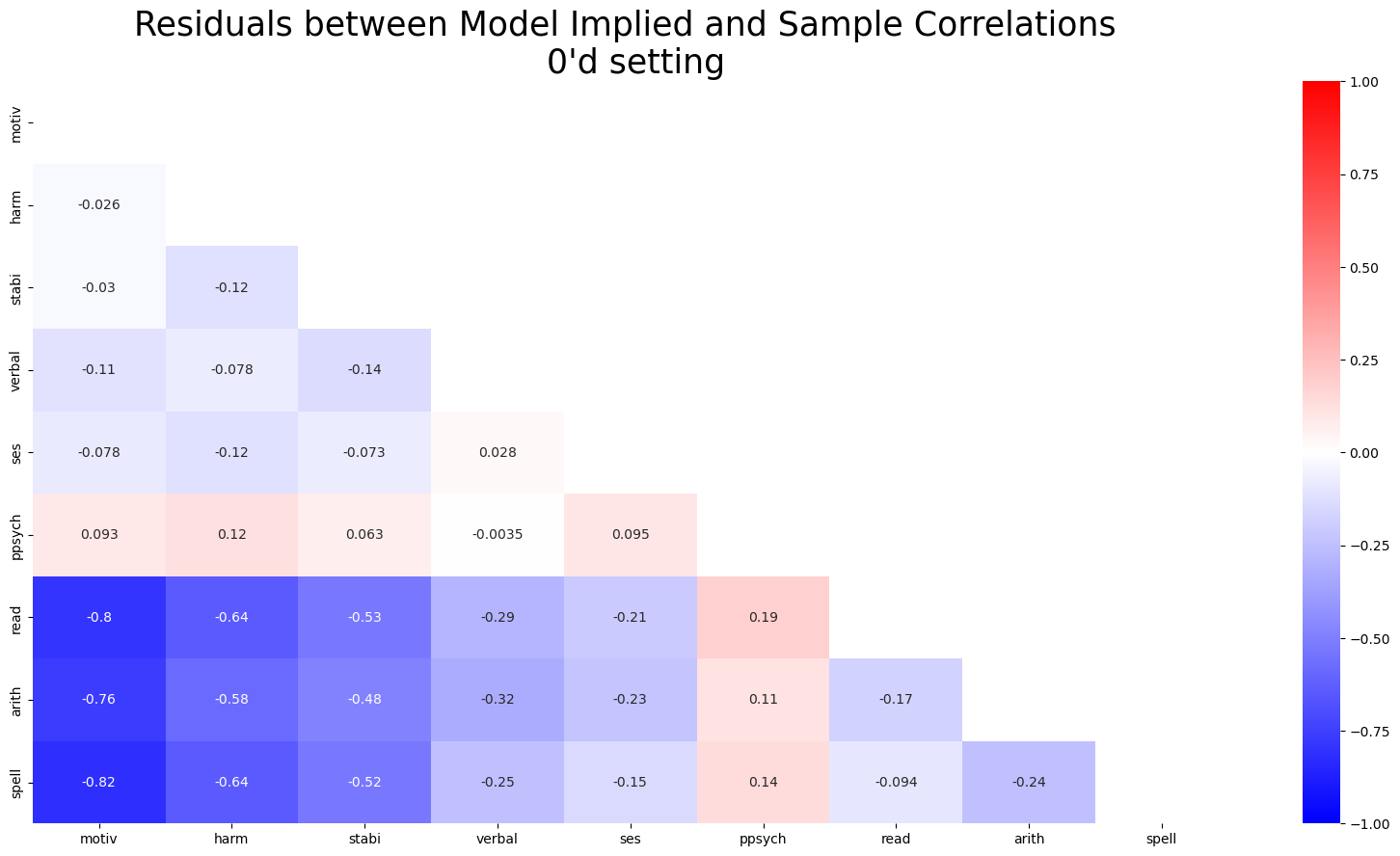 Residuals between Model Implied and Sample Correlations
0'd setting

| | motiv | harm | stabi | verbal | ses | ppsych | read | arith | spell |
|---|---|---|---|---|---|---|---|---|---|
| motiv | | | | | | | | | |
| harm | -0.026 | | | | | | | | |
| stabi | -0.03 | -0.12 | | | | | | | |
| verbal | -0.11 | -0.078 | -0.14 | | | | | | |
| ses | -0.078 | -0.12 | -0.073 | 0.028 | | | | | |
| ppsych | 0.093 | 0.12 | 0.063 | -0.0035 | 0.095 | | | | |
| read | -0.8 | -0.64 | -0.53 | -0.29 | -0.21 | 0.19 | | | |
| arith | -0.76 | -0.58 | -0.48 | -0.32 | -0.23 | 0.11 | -0.17 | | |
| spell | -0.82 | -0.64 | -0.52 | -0.25 | -0.15 | 0.14 | -0.094 | -0.24 | |

1.00
0.75
0.50
0.25
0.00
−0.25
−0.50
−0.75
−1.00